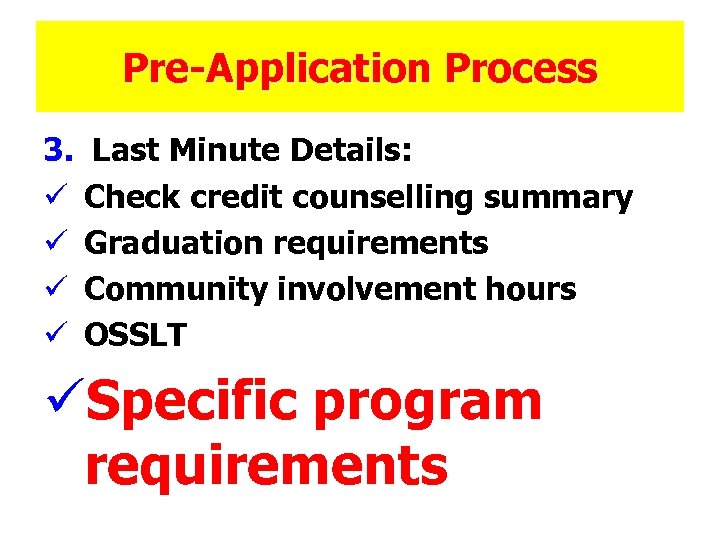 Pre-Application Process

3. Last Minute Details:

✓ Check credit counselling summary

✓ Graduation requirements

✓ Community involvement hours

✓ OSSLT

✓ Specific program requirements